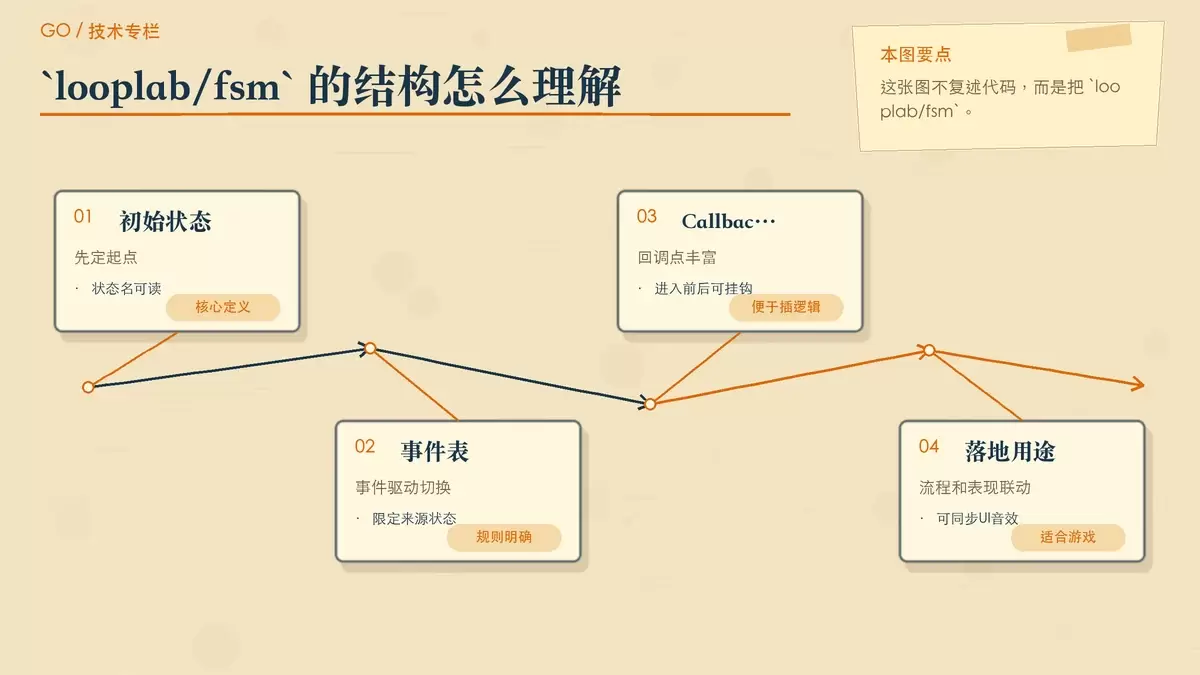 GO / 技术专栏

`looplab/fsm` 的结构怎么理解

本图要点

这张图不复述代码，而是把 `looplab/fsm`。

01 初始状态

先定起点

· 状态名可读

核心定义

02 事件表

事件驱动切换

· 限定来源状态

规则明确

03 Callbac…

回调点丰富

· 进入前后可挂钩

便于插逻辑

04 落地用途

流程和表现联动

· 可同步UI音效

适合游戏